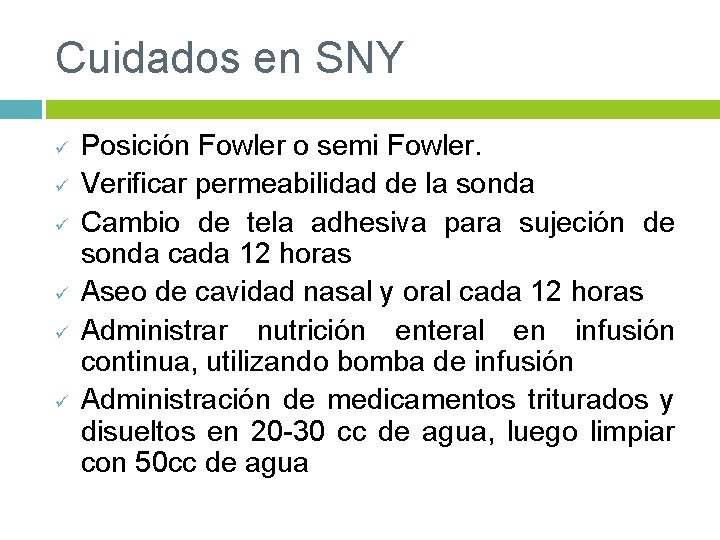 Cuidados en SNY

✓ Posición Fowler o semi Fowler.
✓ Verificar permeabilidad de la sonda
✓ Cambio de tela adhesiva para sujeción de sonda cada 12 horas
✓ Aseo de cavidad nasal y oral cada 12 horas
✓ Administrar nutrición enteral en infusión continua, utilizando bomba de infusión
✓ Administración de medicamentos triturados y disueltos en 20-30 cc de agua, luego limpiar con 50cc de agua